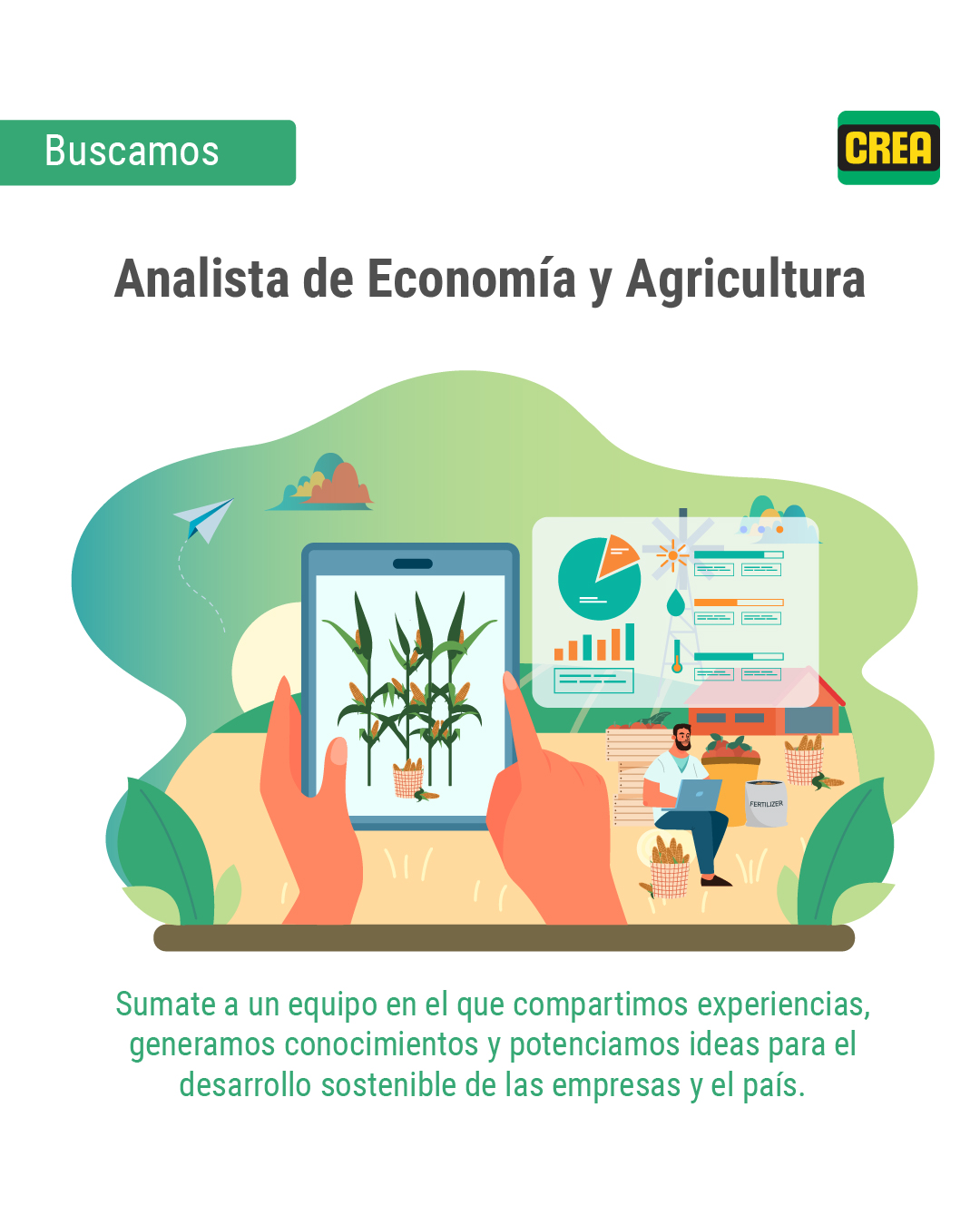 Buscamos

CREA

Analista de Economía y Agricultura

FERTILIZER

Sumate a un equipo en el que compartimos experiencias, generamos conocimientos y potenciamos ideas para el desarrollo sostenible de las empresas y el país.